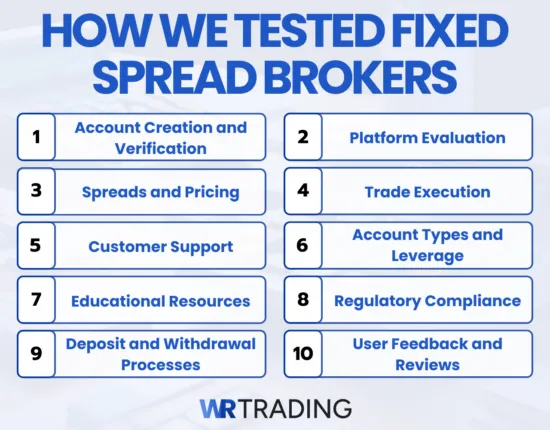 HOW WE TESTED FIXED SPREAD BROKERS

1 Account Creation and Verification

2 Platform Evaluation

3 Spreads and Pricing

4 Trade Execution

5 Customer Support

6 Account Types and Leverage

7 Educational Resources

8 Regulatory Compliance

9 Deposit and Withdrawal Processes

10 User Feedback and Reviews

WR TRADING